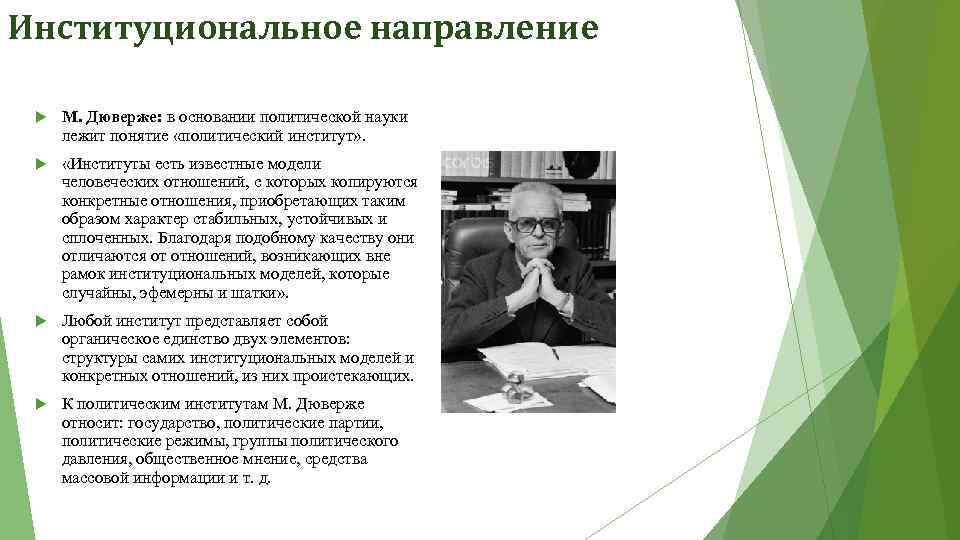 Институциональное направление

М. Дюверже: в основании политической науки лежит понятие «политический институт».

«Институты есть известные модели человеческих отношений, с которых копируются конкретные отношения, приобретающих таким образом характер стабильных, устойчивых и сплоченных. Благодаря подобному качеству они отличаются от отношений, возникающих вне рамок институциональных моделей, которые случайны, эфемерны и шатки».

Любой институт представляет собой органическое единство двух элементов: структуры самих институциональных моделей и конкретных отношений, из них проистекающих.

К политическим институтам М. Дюверже относит: государство, политические партии, политические режимы, группы политического давления, общественное мнение, средства массовой информации и т. д.